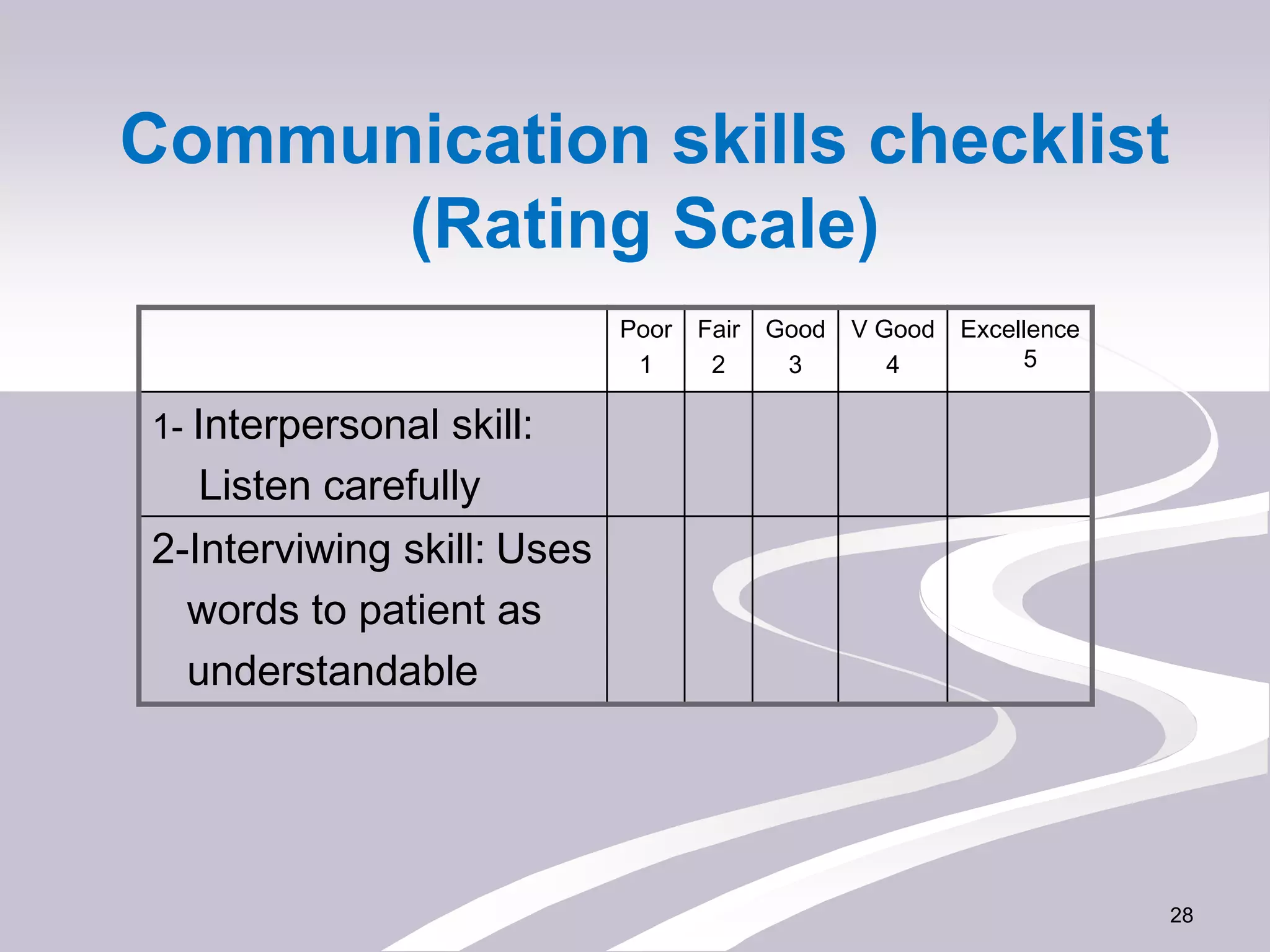 Communication skills checklist (Rating Scale)

| | Poor 1 | Fair 2 | Good 3 | V Good 4 | Excellence 5 |
|---|---|---|---|---|---|
| 1- Interpersonal skill: Listen carefully | | | | | |
| 2-Interviwing skill: Uses words to patient as understandable | | | | | |

28